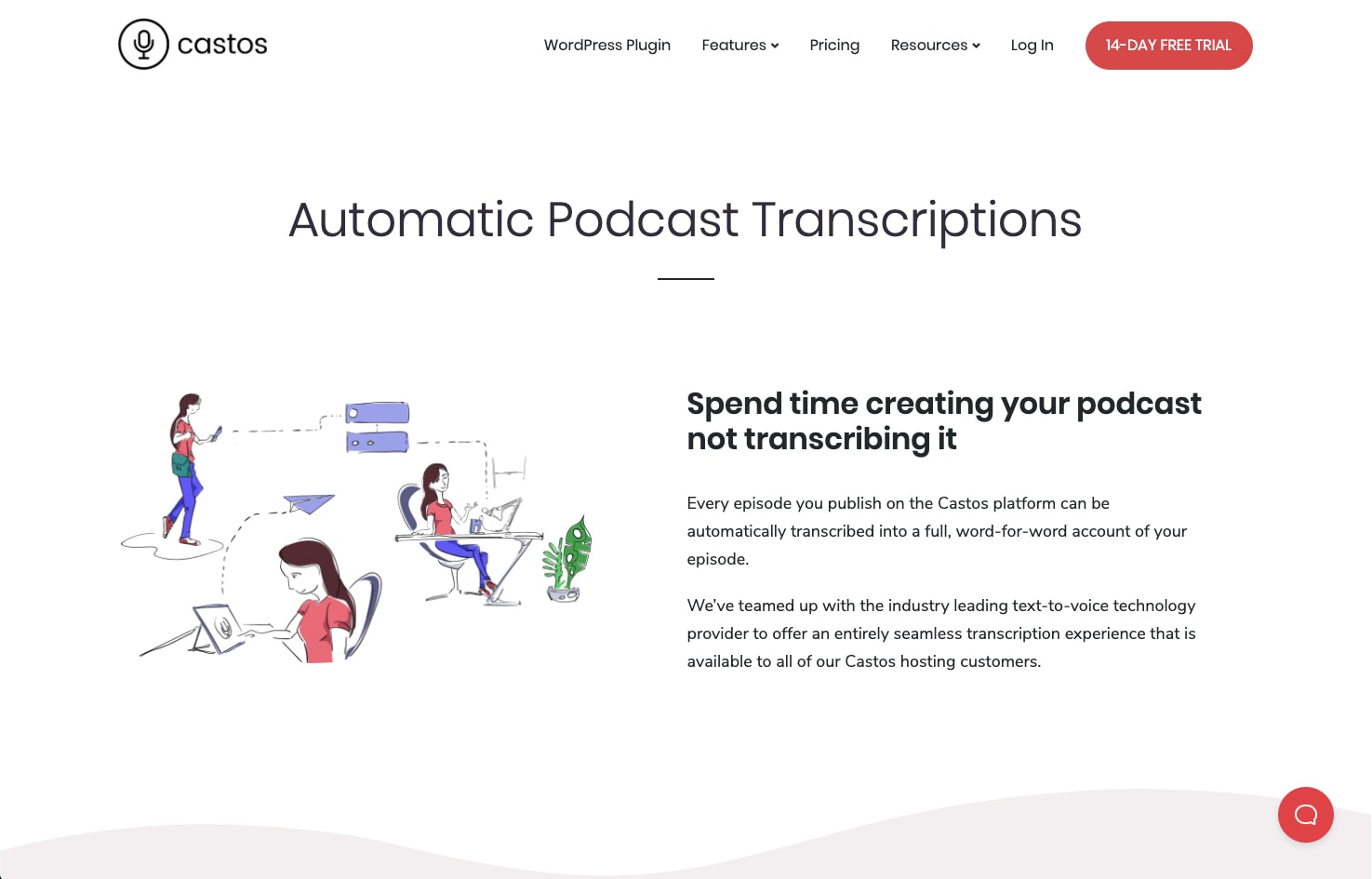 castos

WordPress Plugin Features Pricing Resources Log In 14-DAY FREE TRIAL

Automatic Podcast Transcriptions

Spend time creating your podcast not transcribing it

Every episode you publish on the Castos platform can be automatically transcribed into a full, word-for-word account of your episode.

We've teamed up with the industry leading text-to-voice technology provider to offer an entirely seamless transcription experience that is available to all of our Castos hosting customers.